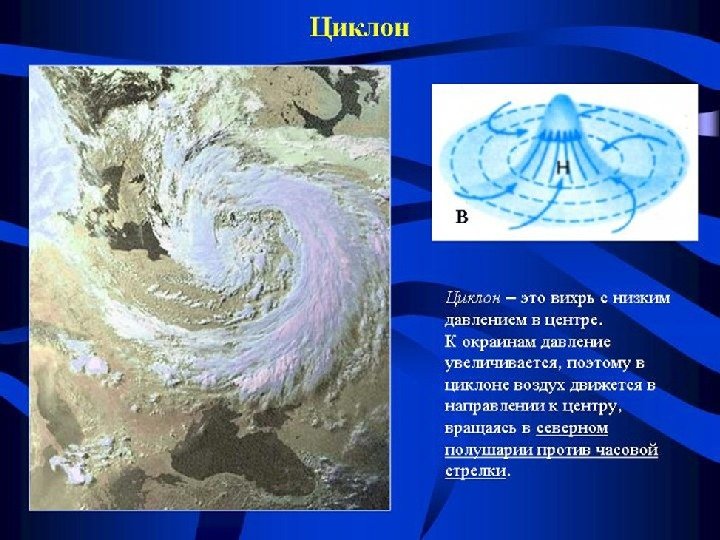 Циклон

Н

В

Циклон – это вихрь с низким давлением в центре.
К окраинам давление увеличивается, поэтому в циклоне воздух движется в направлении к центру, вращаясь в северном полушарии против часовой стрелки.